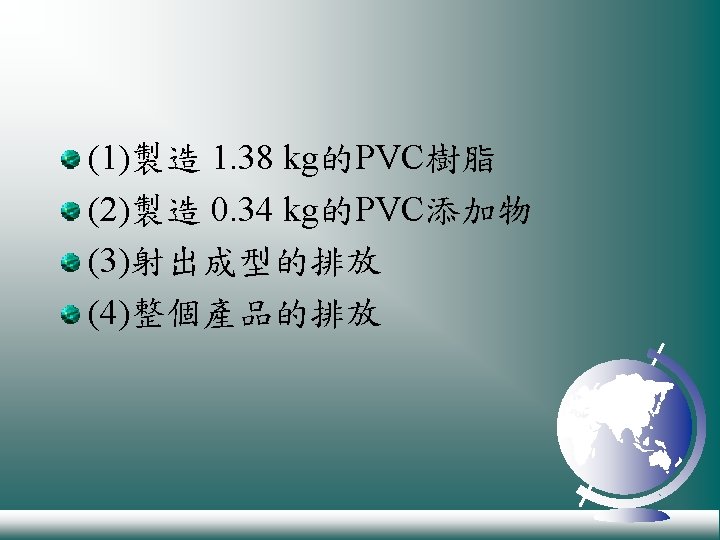 (1)製造 1.38 kg的PVC樹脂

(2)製造 0.34 kg的PVC添加物

(3)射出成型的排放

(4)整個產品的排放